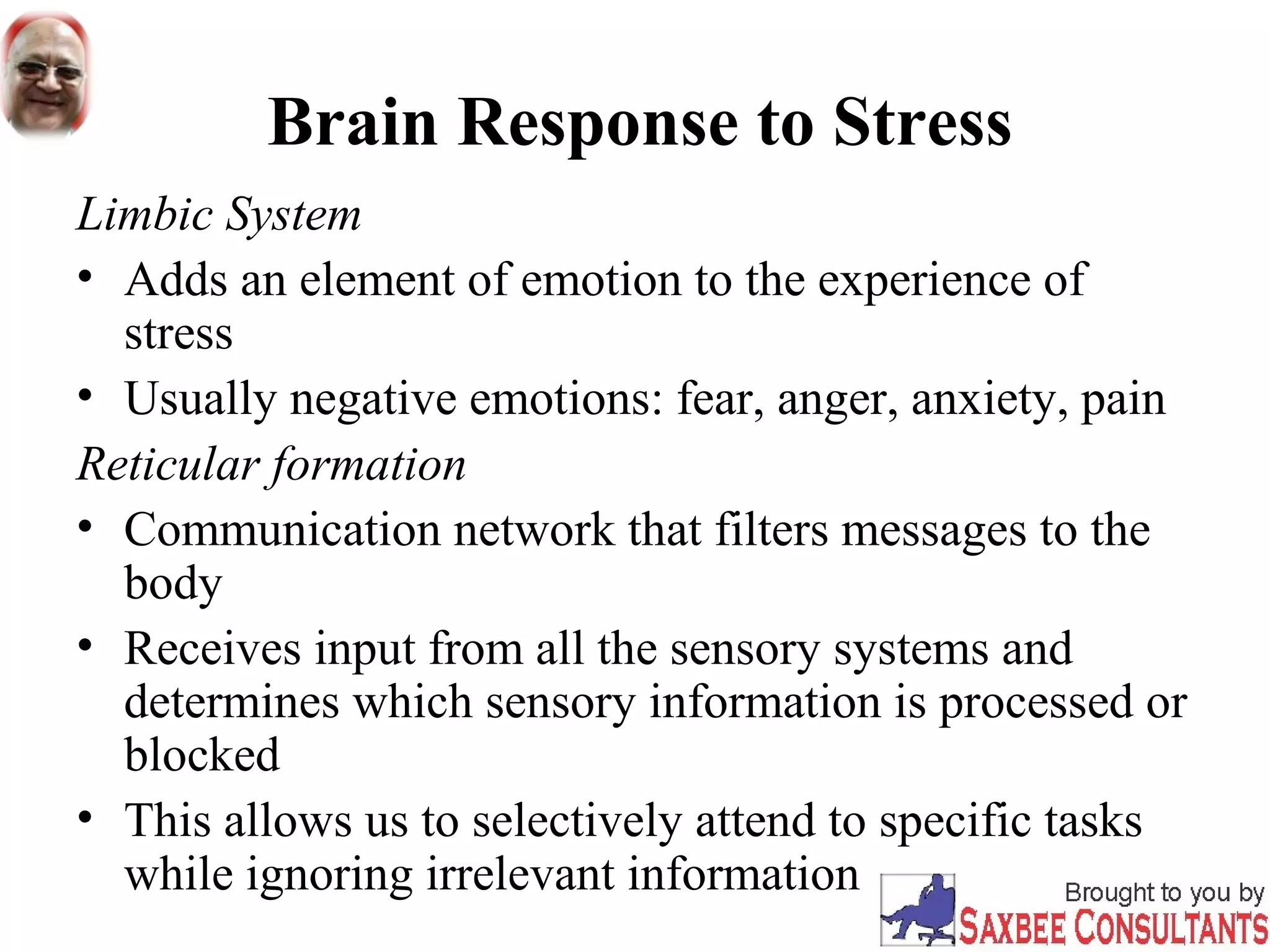 Brain Response to Stress

Limbic System

• Adds an element of emotion to the experience of stress

• Usually negative emotions: fear, anger, anxiety, pain

Reticular formation

• Communication network that filters messages to the body

• Receives input from all the sensory systems and determines which sensory information is processed or blocked

• This allows us to selectively attend to specific tasks while ignoring irrelevant information

Brought to you by
SAXBEE CONSULTANTS